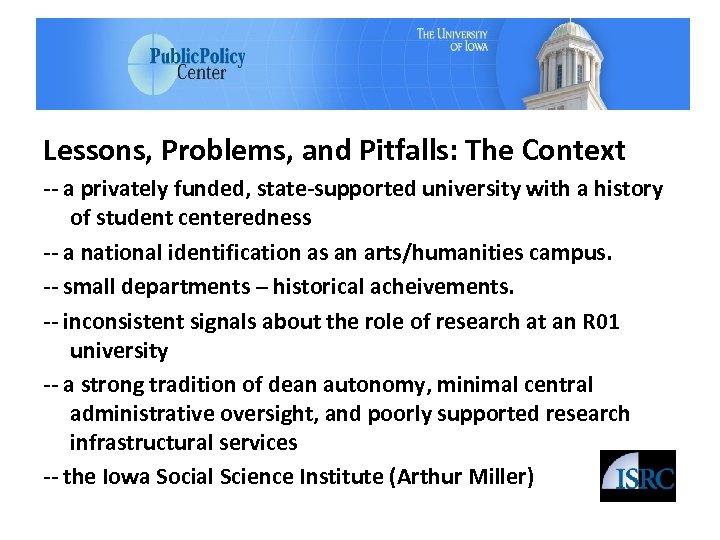 PublicPolicy Center

THE UNIVERSITY OF IOWA

Lessons, Problems, and Pitfalls: The Context

-- a privately funded, state-supported university with a history of student centeredness

-- a national identification as an arts/humanities campus.

-- small departments – historical acheivements.

-- inconsistent signals about the role of research at an R01 university

-- a strong tradition of dean autonomy, minimal central administrative oversight, and poorly supported research infrastructural services

-- the Iowa Social Science Institute (Arthur Miller)

ISRC